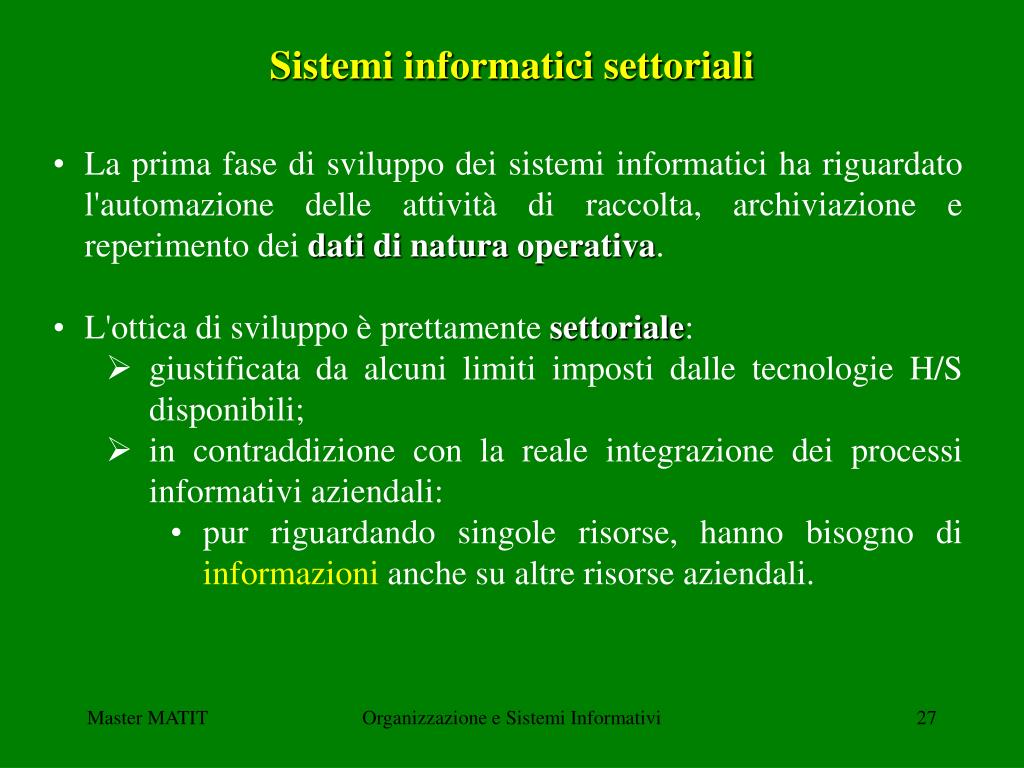 Sistemi informatici settoriali

• La prima fase di sviluppo dei sistemi informatici ha riguardato l'automazione delle attività di raccolta, archiviazione e reperimento dei dati di natura operativa.

• L'ottica di sviluppo è prettamente settoriale:
  ➢ giustificata da alcuni limiti imposti dalle tecnologie H/S disponibili;
  ➢ in contraddizione con la reale integrazione dei processi informativi aziendali:
    • pur riguardando singole risorse, hanno bisogno di informazioni anche su altre risorse aziendali.

Master MATIT

Organizzazione e Sistemi Informativi

27